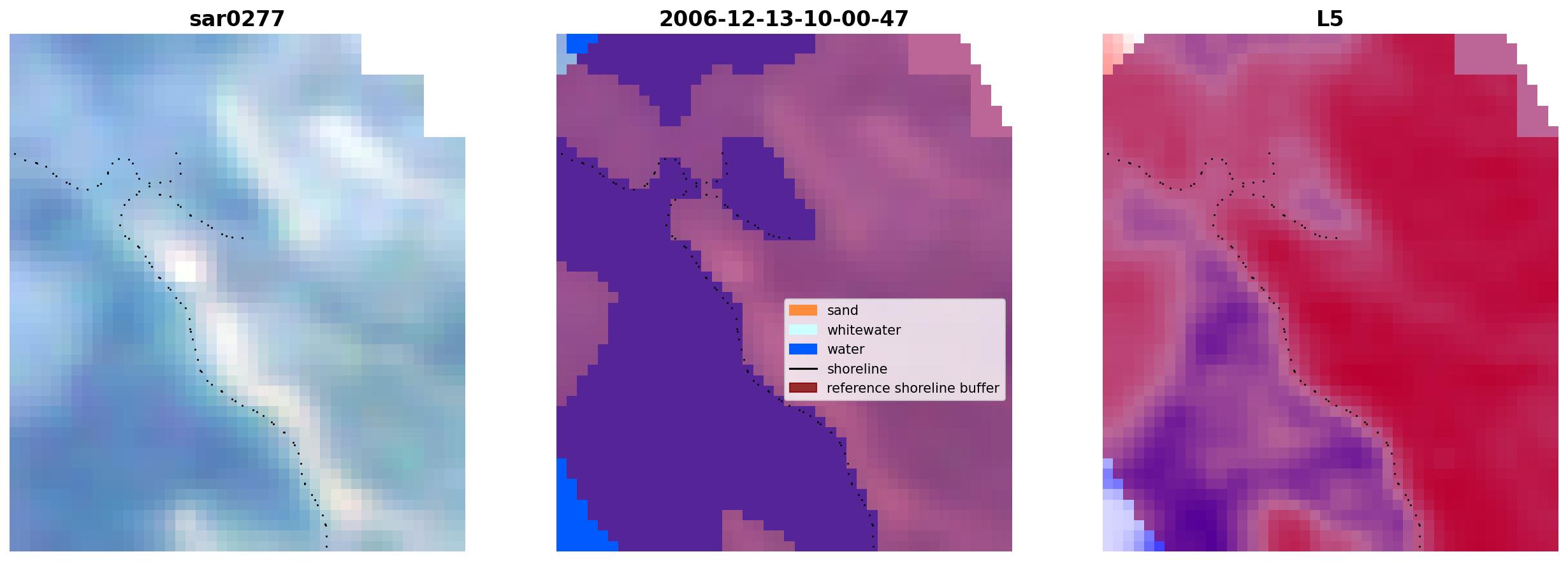 sar0277

2006-12-13-10-00-47

sand
whitewater
water
shoreline
reference shoreline buffer

L5